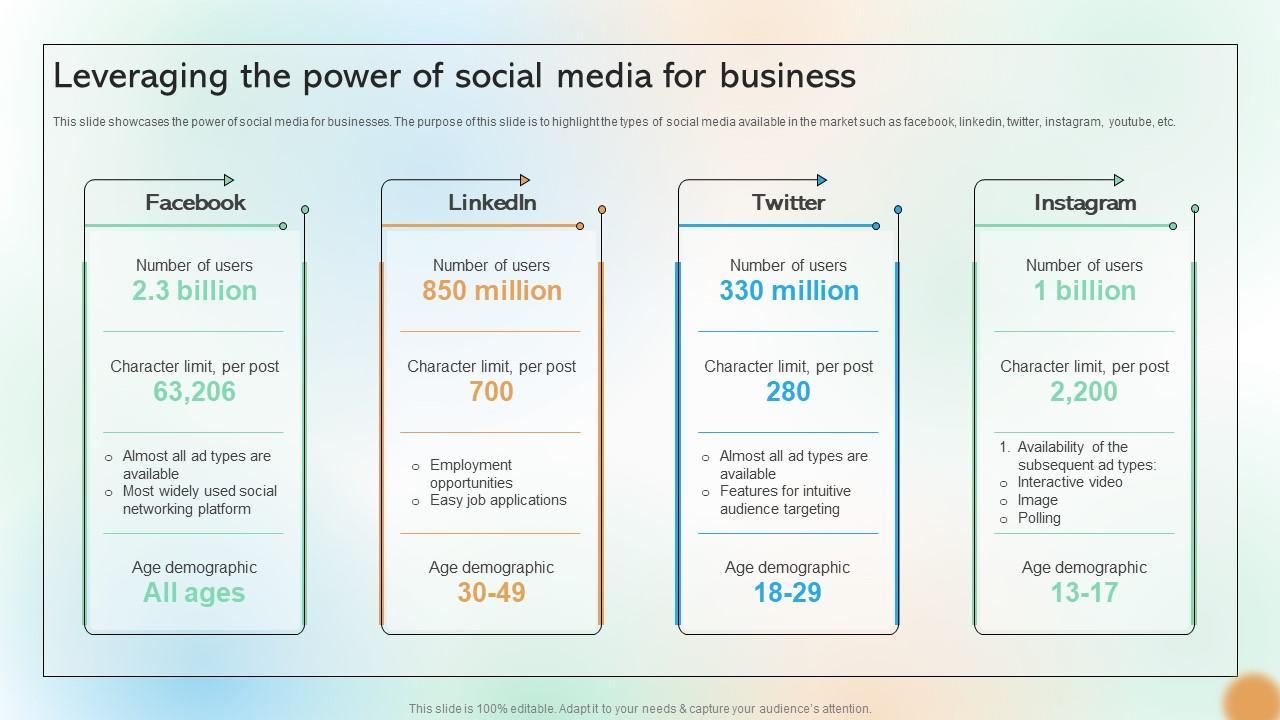 Leveraging the power of social media for business

This slide showcases the power of social media for businesses. The purpose of this slide is to highlight the types of social media available in the market such as facebook, linkedin, twitter, instagram, youtube, etc.

Facebook

Number of users
2.3 billion

Character limit, per post
63,206

○ Almost all ad types are available
○ Most widely used social networking platform

Age demographic
All ages

LinkedIn

Number of users
850 million

Character limit, per post
700

○ Employment opportunities
○ Easy job applications

Age demographic
30-49

Twitter

Number of users
330 million

Character limit, per post
280

○ Almost all ad types are available
○ Features for intuitive audience targeting

Age demographic
18-29

Instagram

Number of users
1 billion

Character limit, per post
2,200

1. Availability of the subsequent ad types:
○ Interactive video
○ Image
○ Polling

Age demographic
13-17

This slide is 100% editable. Adapt it to your needs & capture your audience's attention.